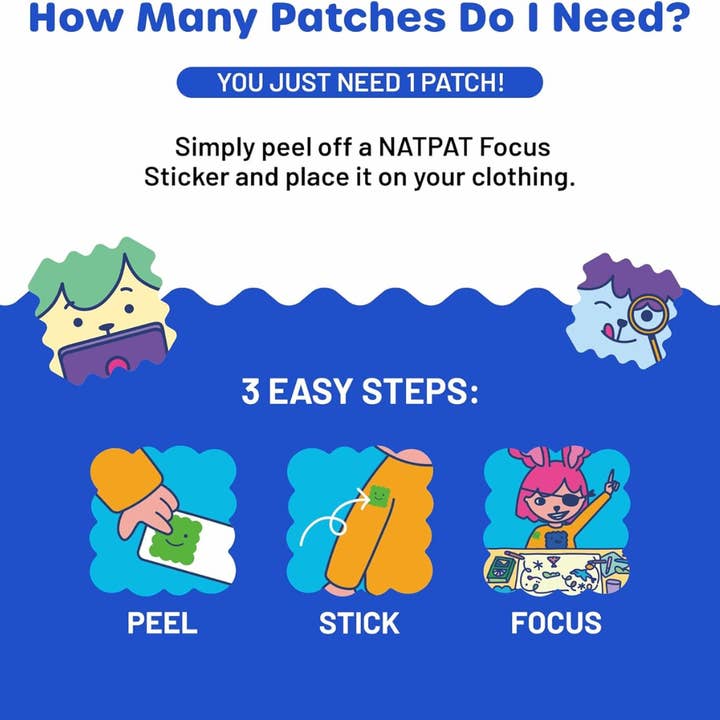 How Many Patches Do I Need?

YOU JUST NEED 1 PATCH!

Simply peel off a NATPAT Focus Sticker and place it on your clothing.

3 EASY STEPS:

PEEL

STICK

FOCUS